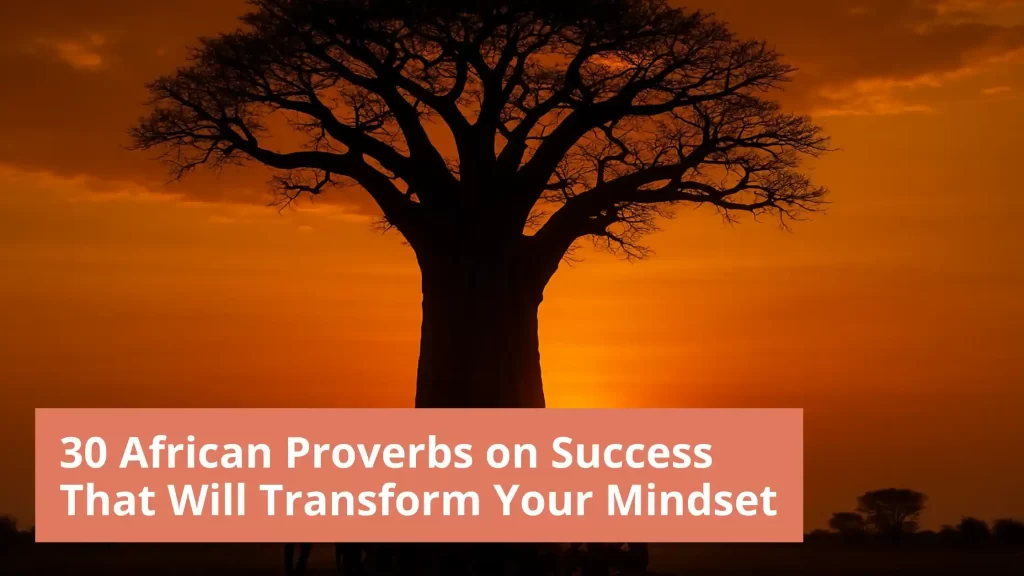 30 African Proverbs on Success That Will Transform Your Mindset